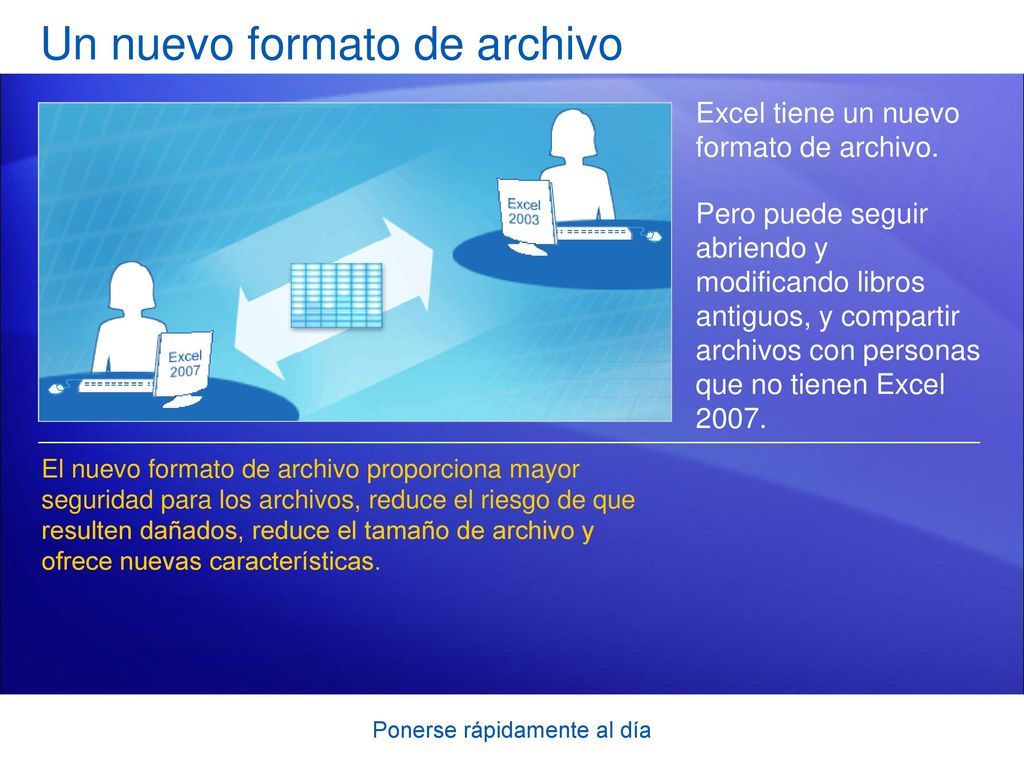 Un nuevo formato de archivo

Excel 2003

Excel 2007

Excel tiene un nuevo formato de archivo.

Pero puede seguir abriendo y modificando libros antiguos, y compartir archivos con personas que no tienen Excel 2007.

El nuevo formato de archivo proporciona mayor seguridad para los archivos, reduce el riesgo de que resulten dañados, reduce el tamaño de archivo y ofrece nuevas características.

Ponerse rápidamente al día